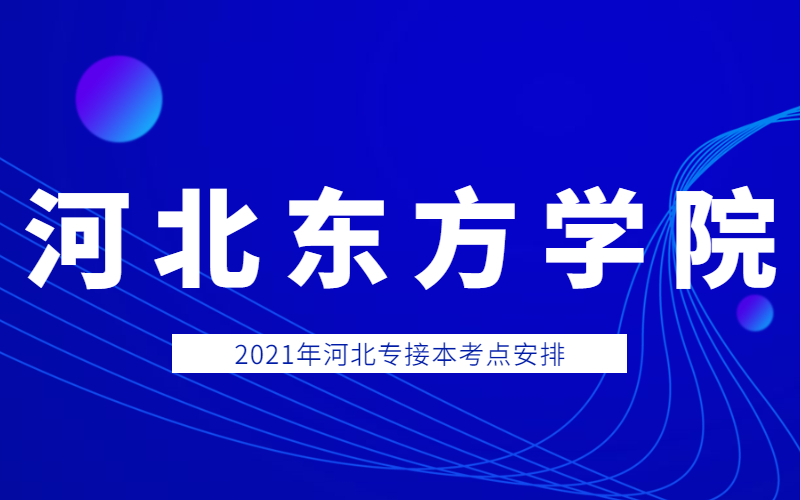 河北东方学院

2021年河北专接本考点安排